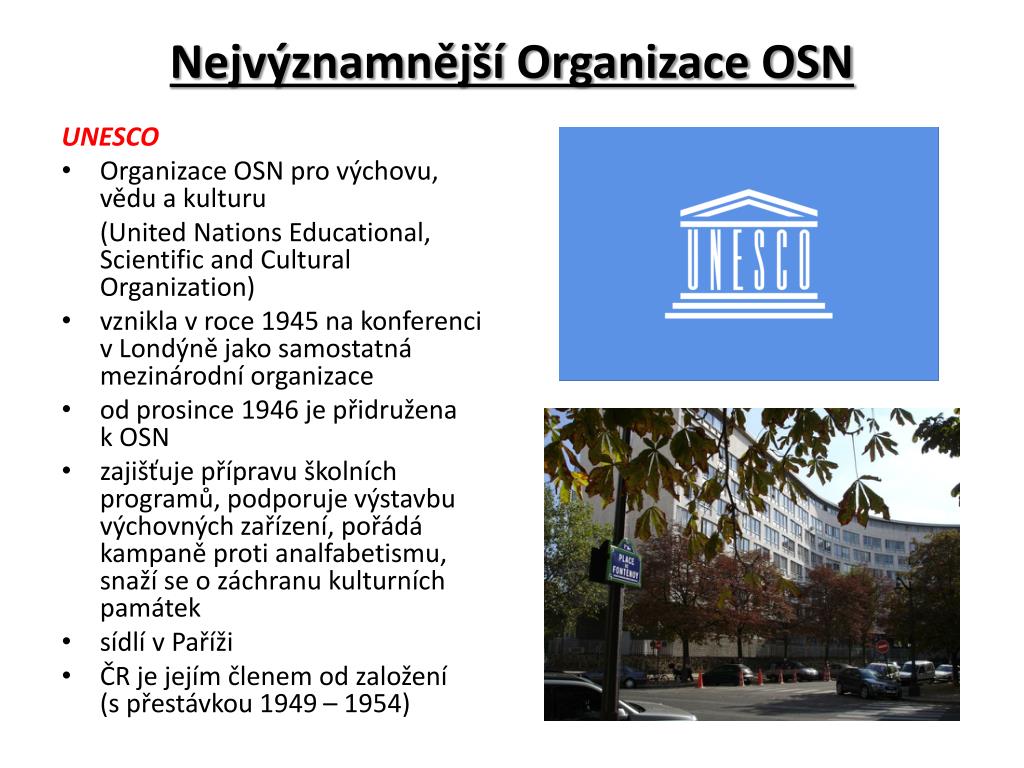 Nejvýznamnější Organizace OSN

UNESCO
• Organizace OSN pro výchovu, vědu a kulturu
(United Nations Educational, Scientific and Cultural Organization)
• vznikla v roce 1945 na konferenci v Londýně jako samostatná mezinárodní organizace
• od prosince 1946 je přidružena k OSN
• zajišťuje přípravu školních programů, podporuje výstavbu výchovných zařízení, pořádá kampaně proti analfabetismu, snaží se o záchranu kulturních památek
• sídlí v Paříži
• ČR je jejím členem od založení (s přestávkou 1949 – 1954)

UNESCO

PLACE DE FONTENOY